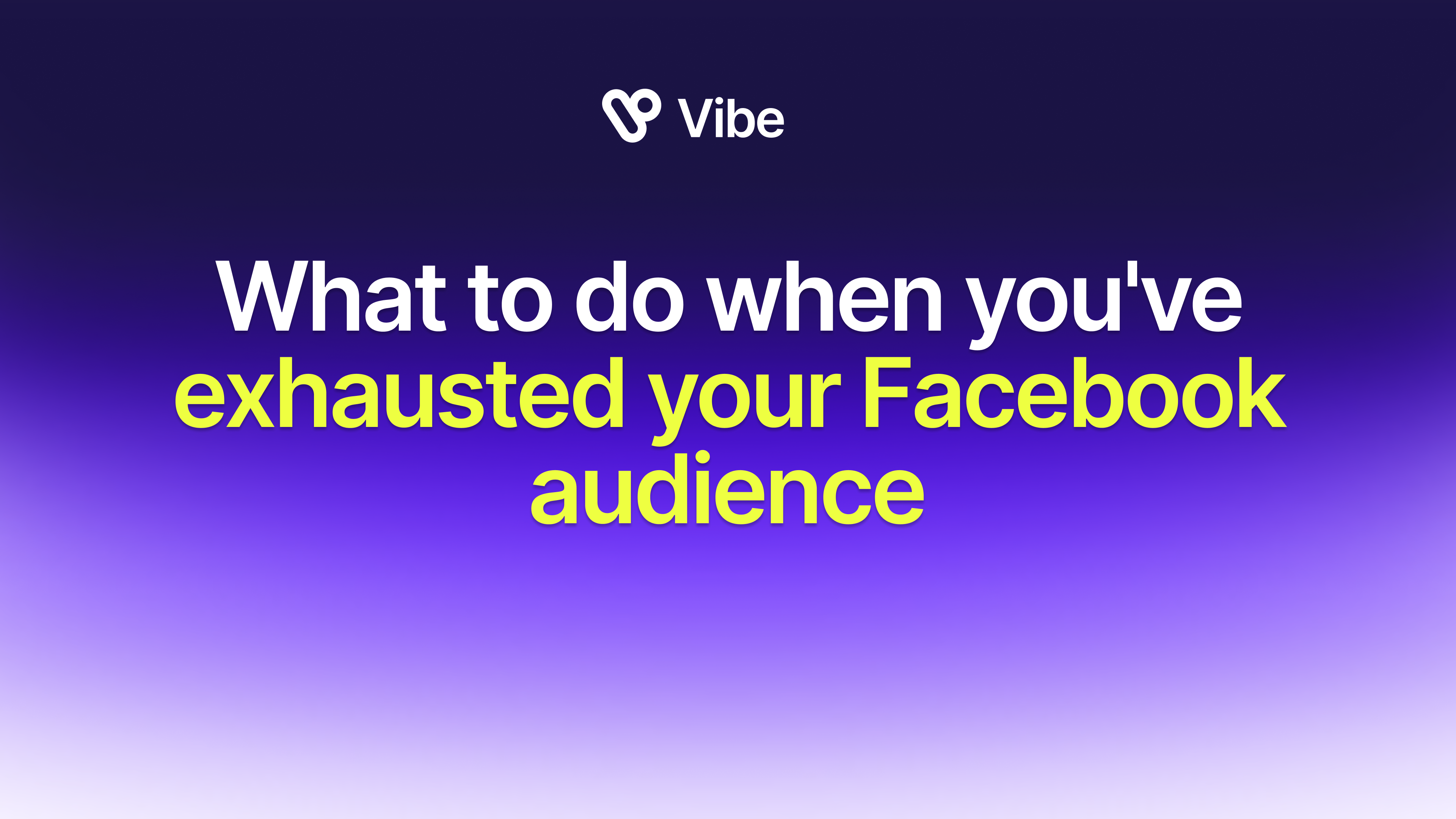 Vibe

What to do when you've exhausted your Facebook audience